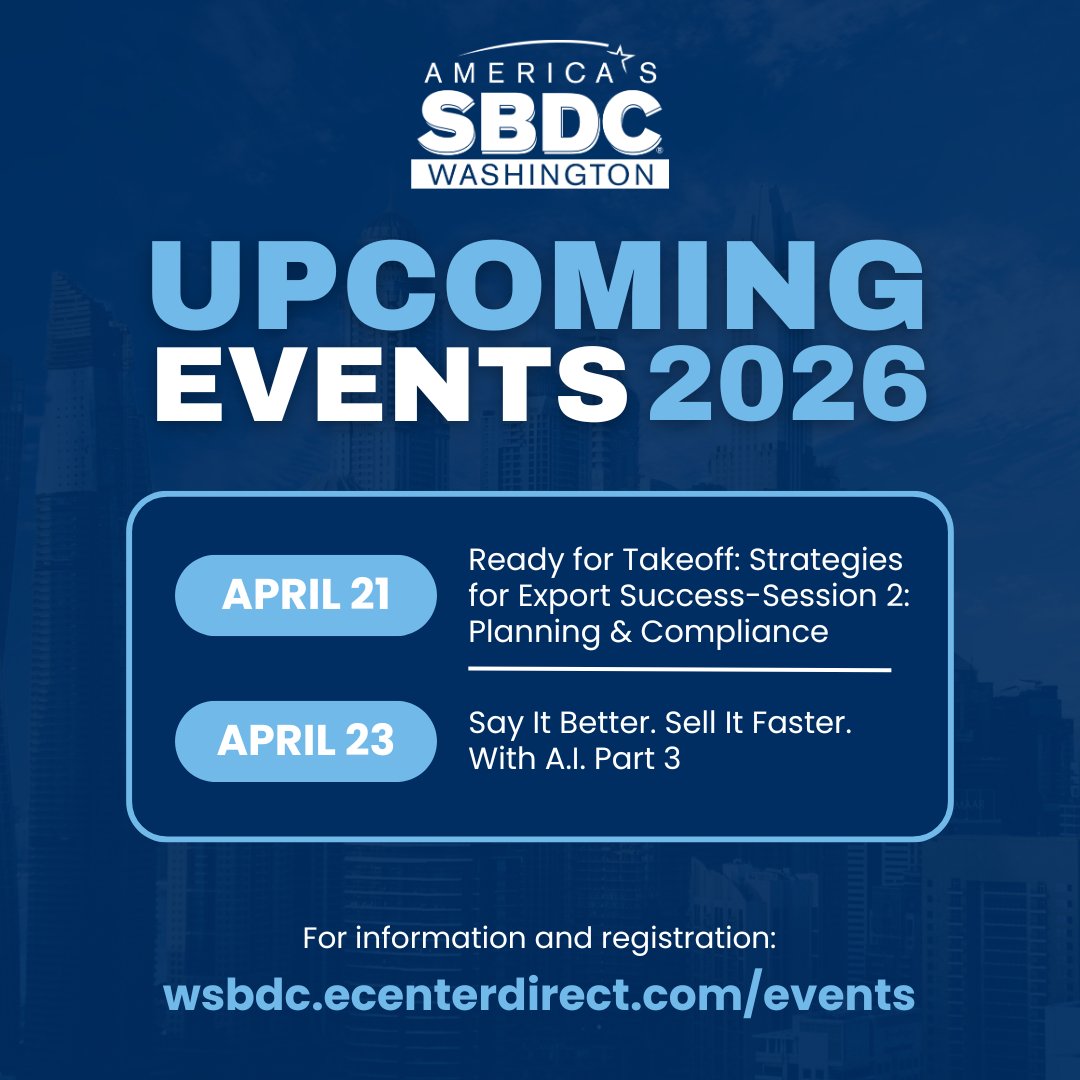 AMERICA'S
SBDC
WASHINGTON

UPCOMING
EVENTS 2026

APRIL 21

Ready for Takeoff: Strategies for Export Success-Session 2: Planning & Compliance

APRIL 23

Say It Better. Sell It Faster. With A.I. Part 3

For information and registration:
wsbdc.ecenterdirect.com/events